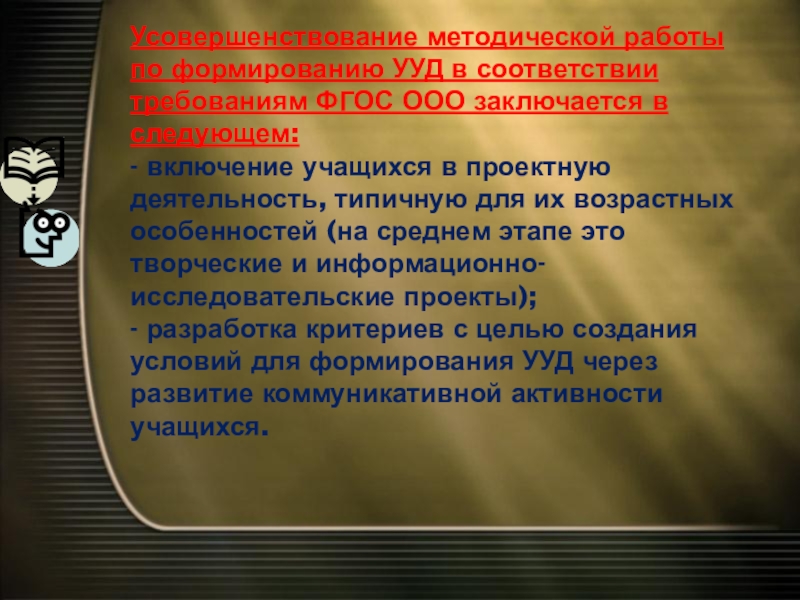 Усовершенствование методической работы по формированию УУД в соответствии требованиям ФГОС ООО заключается в следующем:
- включение учащихся в проектную деятельность, типичную для их возрастных особенностей (на среднем этапе это творческие и информационно-исследовательские проекты);
- разработка критериев с целью создания условий для формирования УУД через развитие коммуникативной активности учащихся.